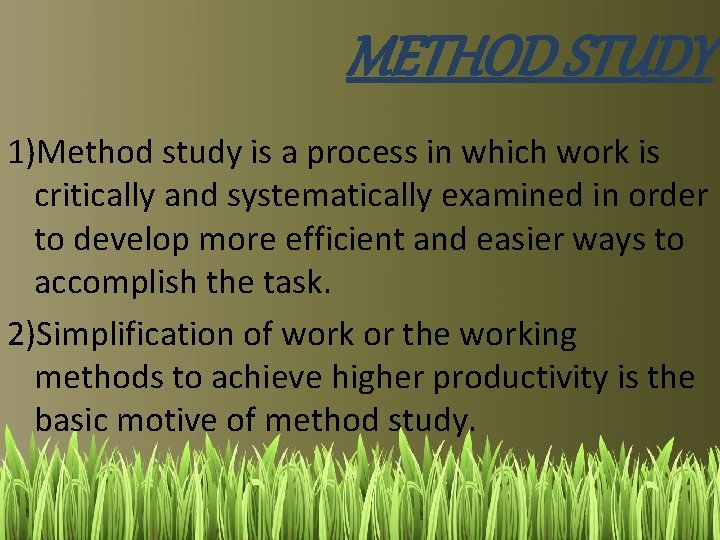 METHOD STUDY

1)Method study is a process in which work is critically and systematically examined in order to develop more efficient and easier ways to accomplish the task.

2)Simplification of work or the working methods to achieve higher productivity is the basic motive of method study.